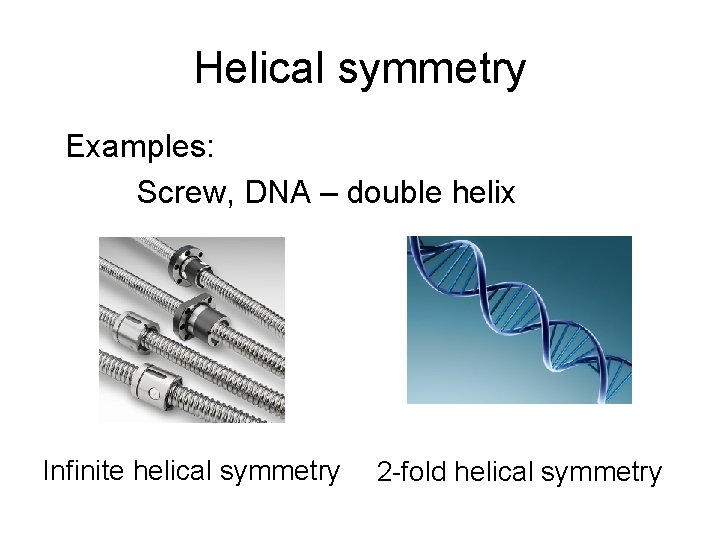 Helical symmetry

Examples:

Screw, DNA – double helix

Infinite helical symmetry

2-fold helical symmetry